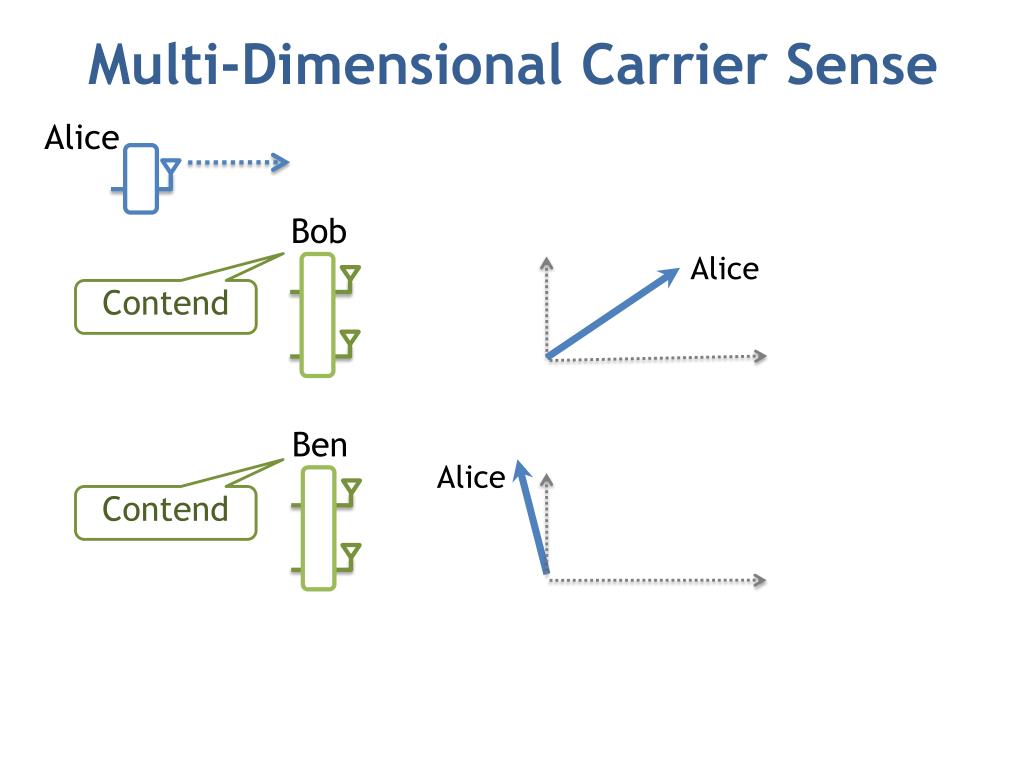 Multi-Dimensional Carrier Sense

Alice

Bob

Contend

Alice

Ben

Contend

Alice